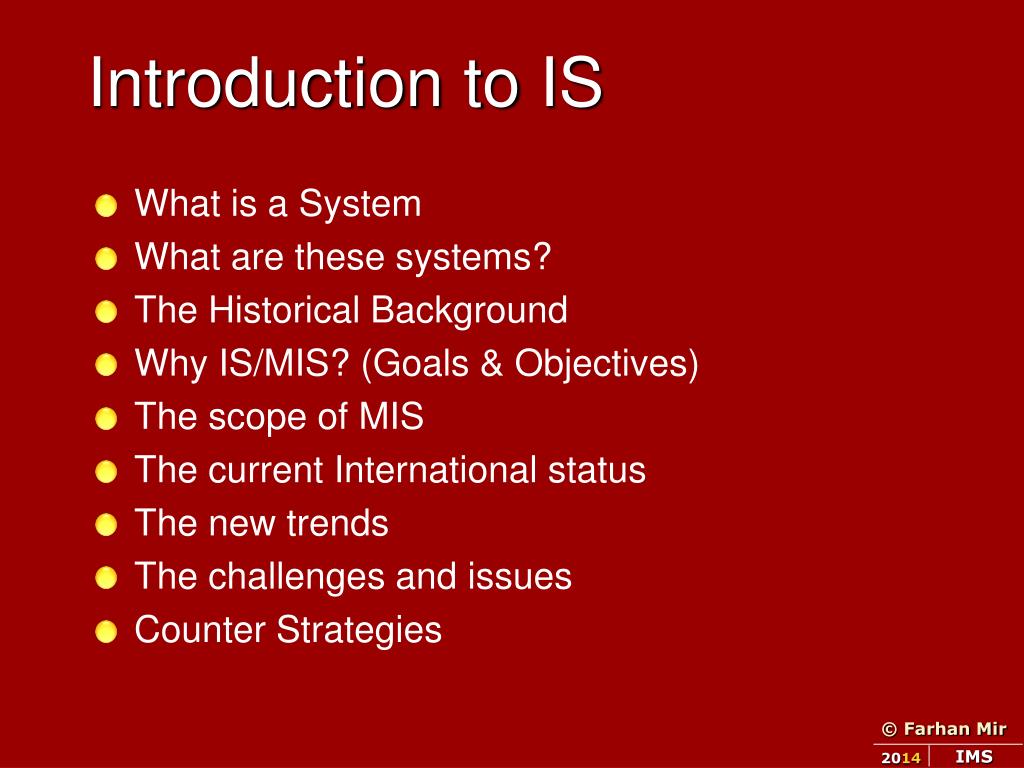 Introduction to IS

What is a System
What are these systems?
The Historical Background
Why IS/MIS? (Goals & Objectives)
The scope of MIS
The current International status
The new trends
The challenges and issues
Counter Strategies

© Farhan Mir
2014 IMS